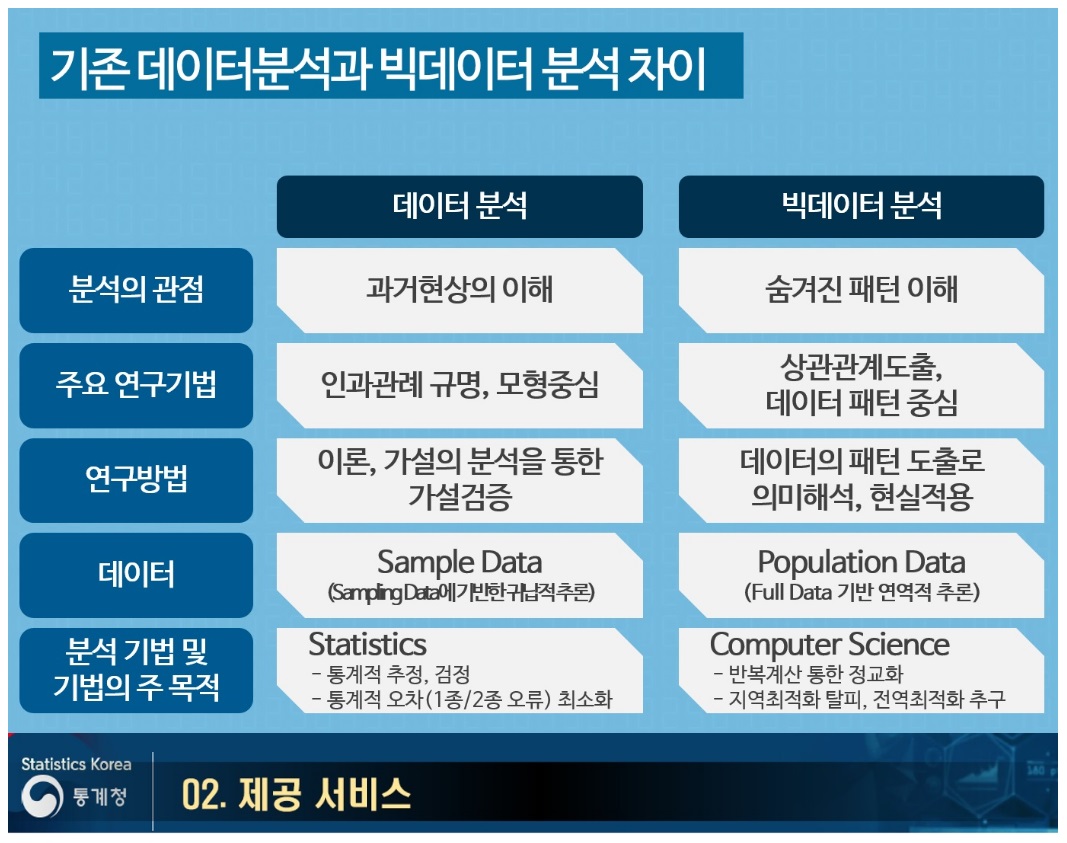 기존 데이터분석과 빅데이터 분석 차이

| | 데이터 분석 | 빅데이터 분석 |
|---|---|---|
| 분석의 관점 | 과거현상의 이해 | 숨겨진 패턴 이해 |
| 주요 연구기법 | 인과관례 규명, 모형중심 | 상관관계도출, 데이터 패턴 중심 |
| 연구방법 | 이론, 가설의 분석을 통한 가설검증 | 데이터의 패턴 도출로 의미해석, 현실적용 |
| 데이터 | Sample Data (Sampling Data에 기반한 귀납적 추론) | Population Data (Full Data 기반 연역적 추론) |
| 분석 기법 및 기법의 주 목적 | Statistics - 통계적 추정, 검정 - 통계적 오차(1종/2종 오류) 최소화 | Computer Science - 반복계산 통한 정교화 - 지역최적화 탈피, 전역최적화 추구 |

Statistics Korea
통계청
02. 제공 서비스